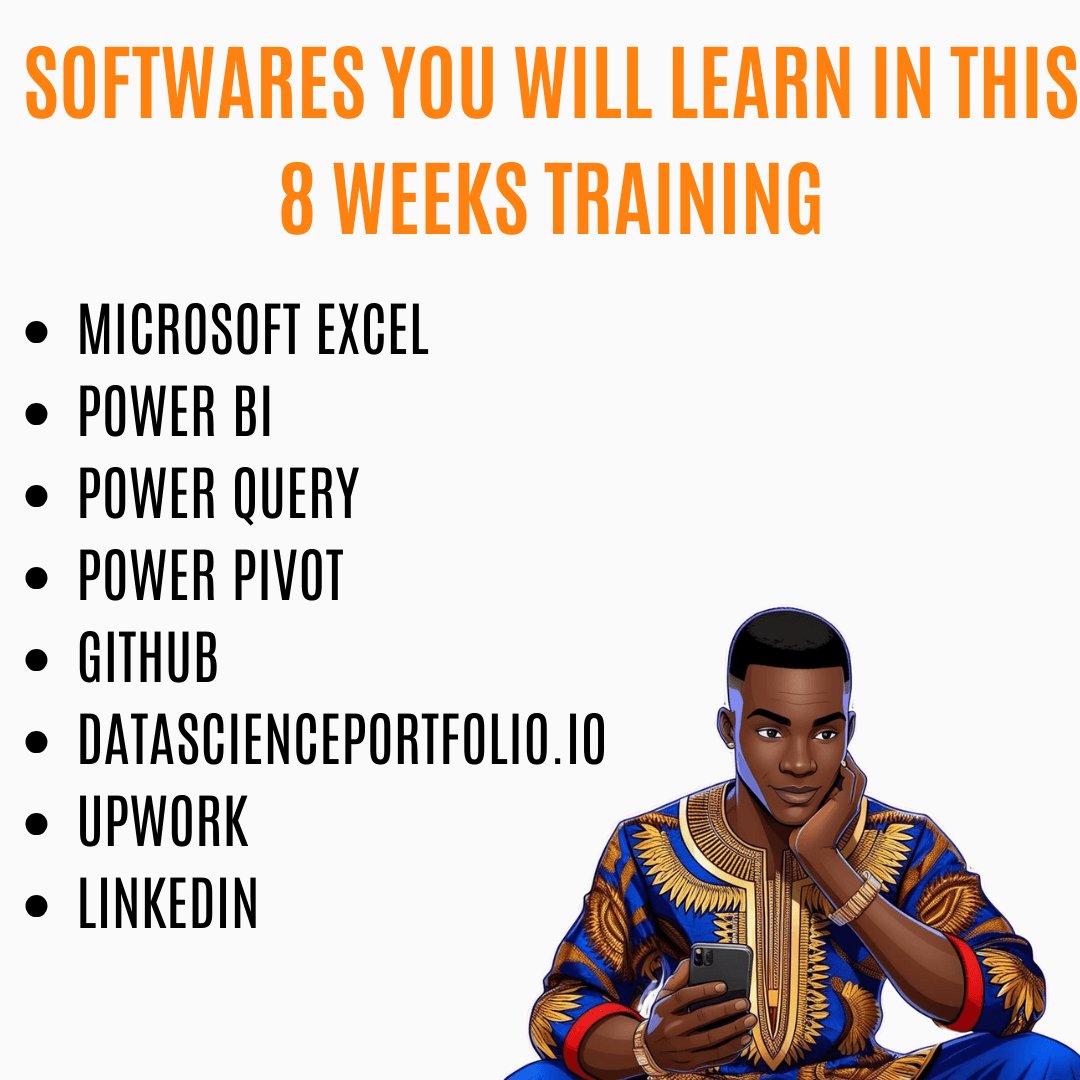 SOFTWARES YOU WILL LEARN IN THIS 8 WEEKS TRAINING

- MICROSOFT EXCEL
- POWER BI
- POWER QUERY
- POWER PIVOT
- GITHUB
- DATASCIENCEPORTFOLIO.IO
- UPWORK
- LINKEDIN